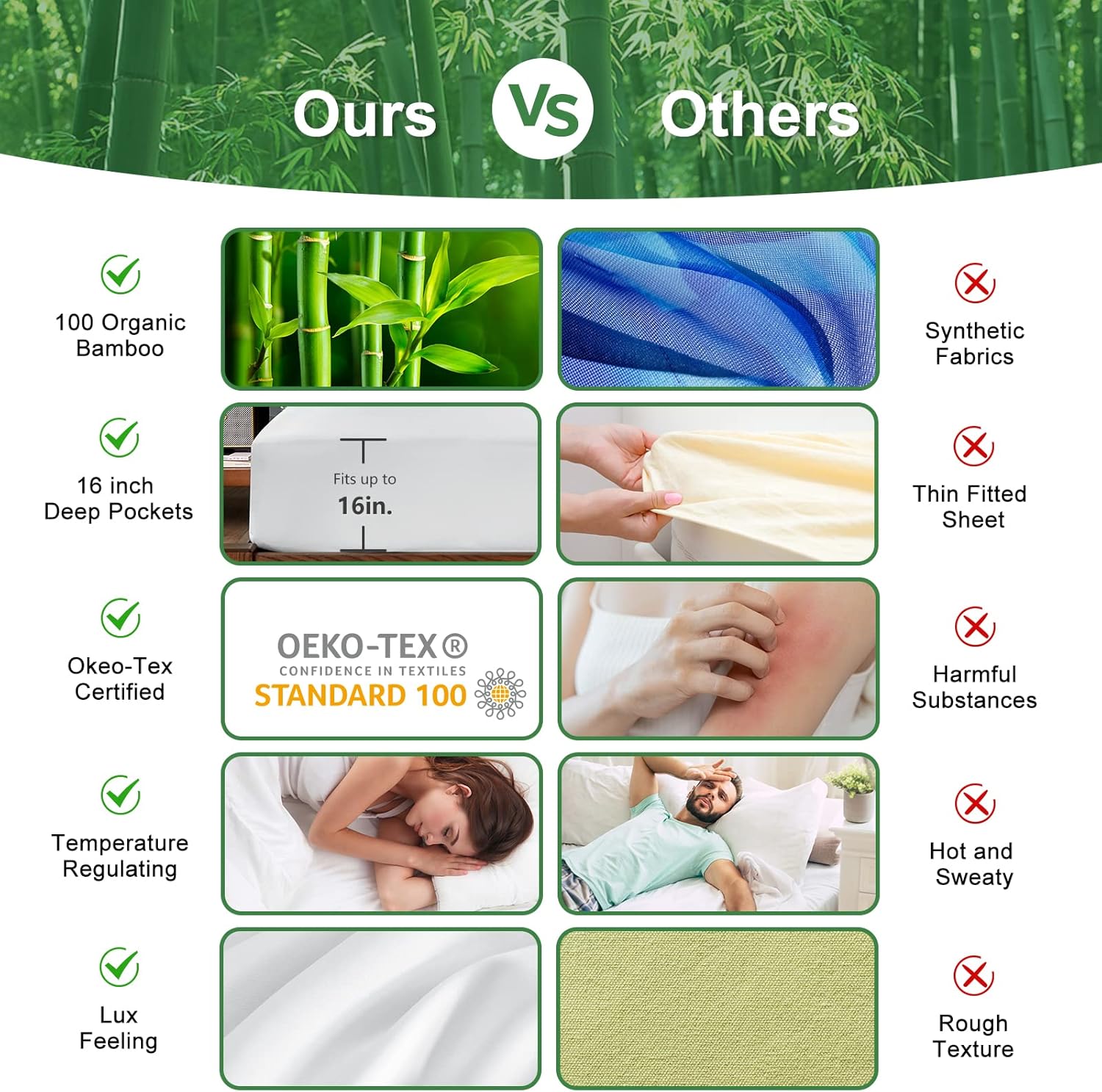 Ours Vs Others

100 Organic Bamboo

Synthetic Fabrics

16 inch Deep Pockets

Fits up to
16in.

Thin Fitted Sheet

Okeo-Tex Certified

OEKO-TEX®
CONFIDENCE IN TEXTILES
STANDARD 100

Harmful Substances

Temperature Regulating

Hot and Sweaty

Lux Feeling

Rough Texture